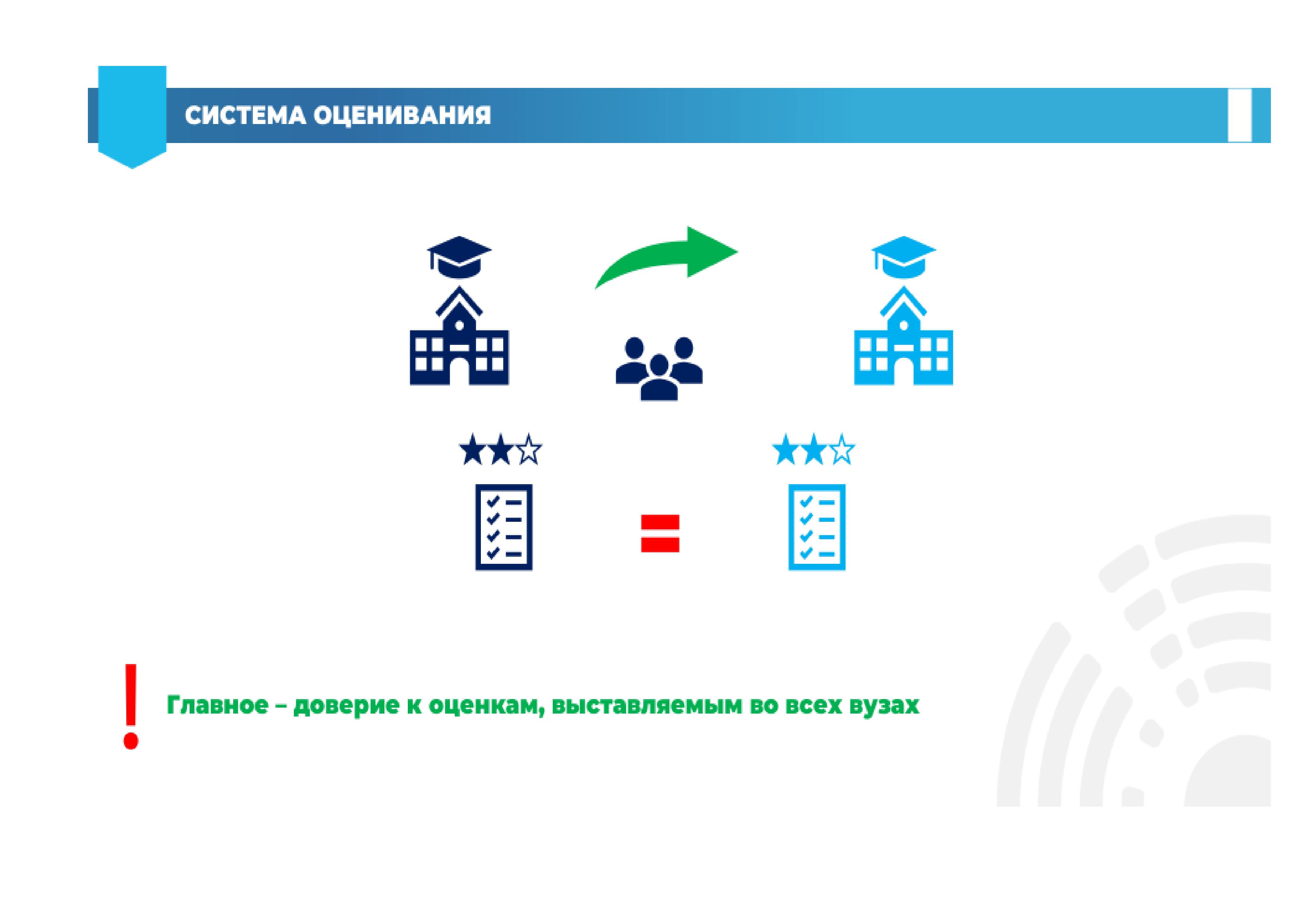 СИСТЕМА ОЦЕНИВАНИЯ

=

! Главное – доверие к оценкам, выставляемым во всех вузах